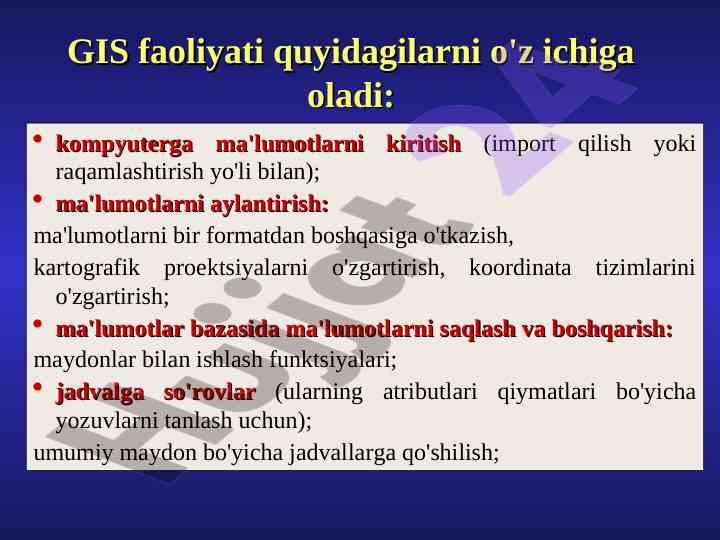 GIS faoliyati quyidagilarni o'z ichiga oladi:

• kompyuterga ma'lumotlarni kiritish (import qilish yoki raqamlashtirish yo'li bilan);

• ma'lumotlarni aylantirish:

ma'lumotlarni bir formatdan boshqasiga o'tkazish,

kartografik proektsiyalarni o'zgartirish, koordinata tizimlarini o'zgartirish;

• ma'lumotlar bazasida ma'lumotlarni saqlash va boshqarish:

maydonlar bilan ishlash funktsiyalari;

• jadvalga so'rovlar (ularning atributlari qiymatlari bo'yicha yozuvlarni tanlash uchun);

umumiy maydon bo'yicha jadvallarga qo'shilish;

Hujjat 24